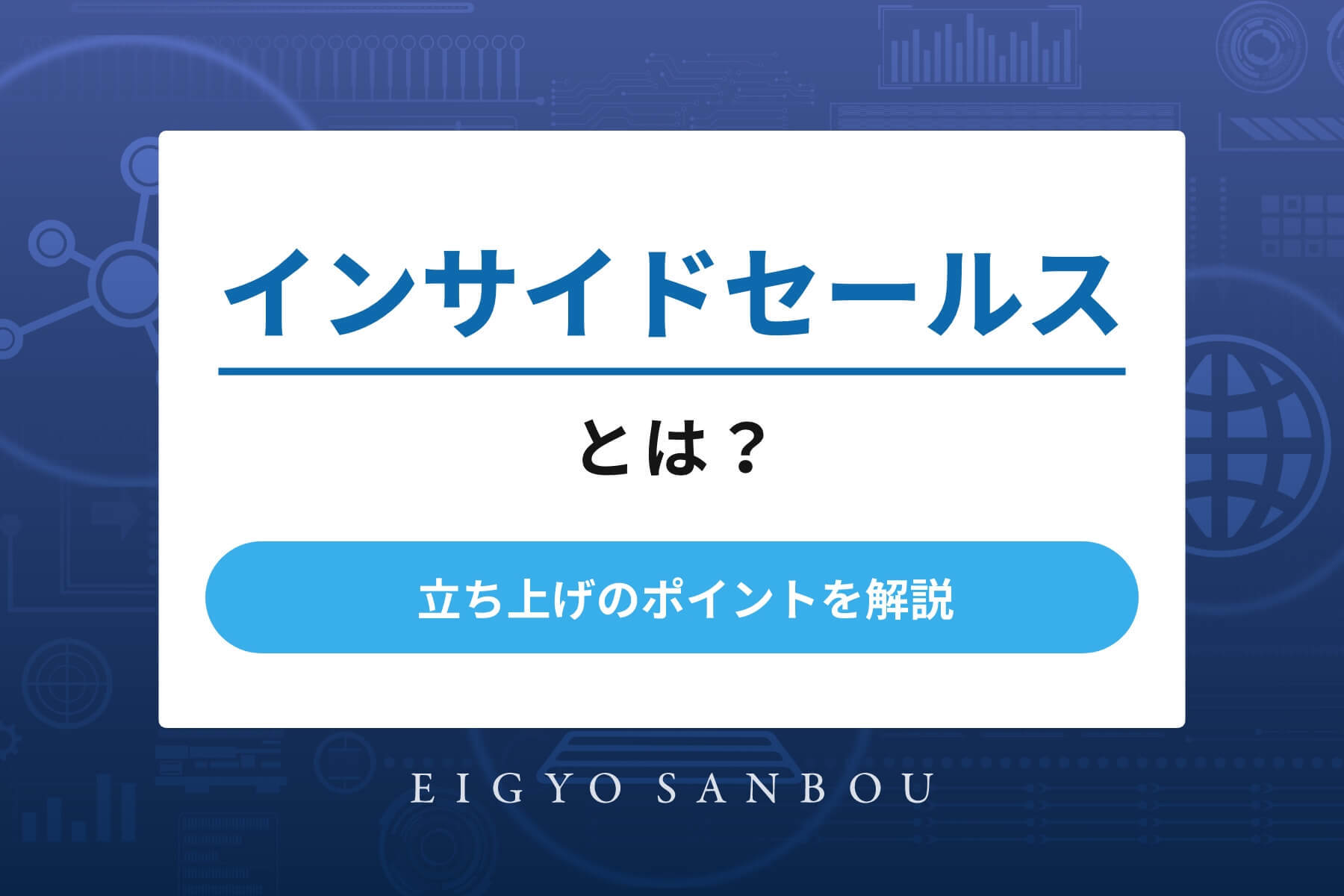 インサイドセールス

とは？

立ち上げのポイントを解説

EIGYO SANBOU